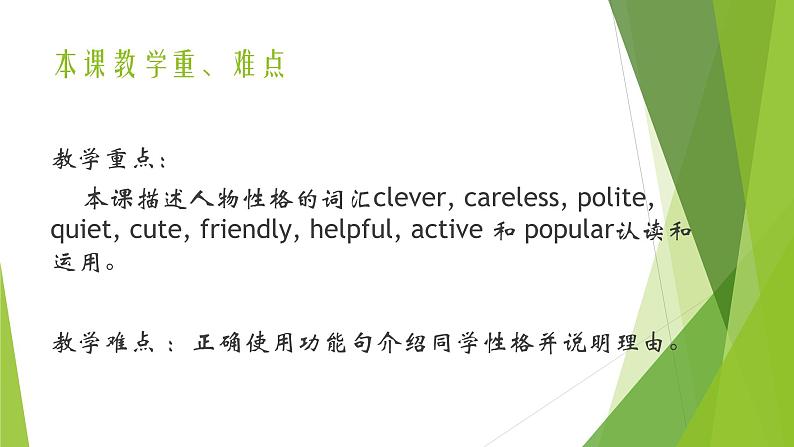 本课教学重、难点

教学重点：

本课描述人物性格的词汇clever, careless, polite, quiet, cute, friendly, helpful, active 和 popular认读和运用。

教学难点 ： 正确使用功能句介绍同学性格并说明理由。